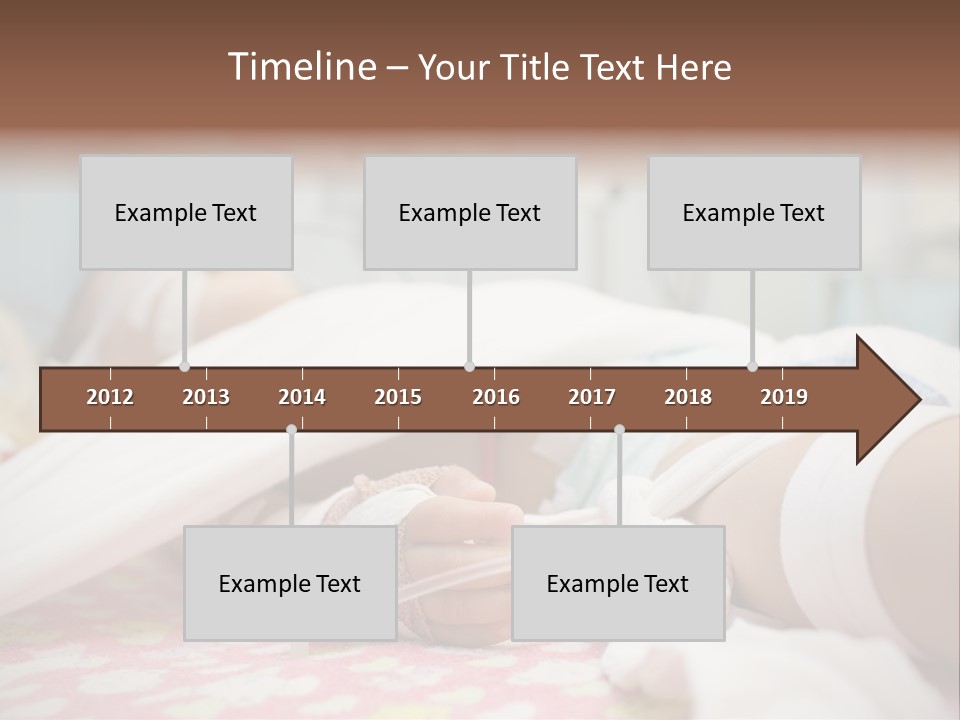 Timeline – Your Title Text Here

Example Text

Example Text

Example Text

2012 2013 2014 2015 2016 2017 2018 2019

Example Text

Example Text